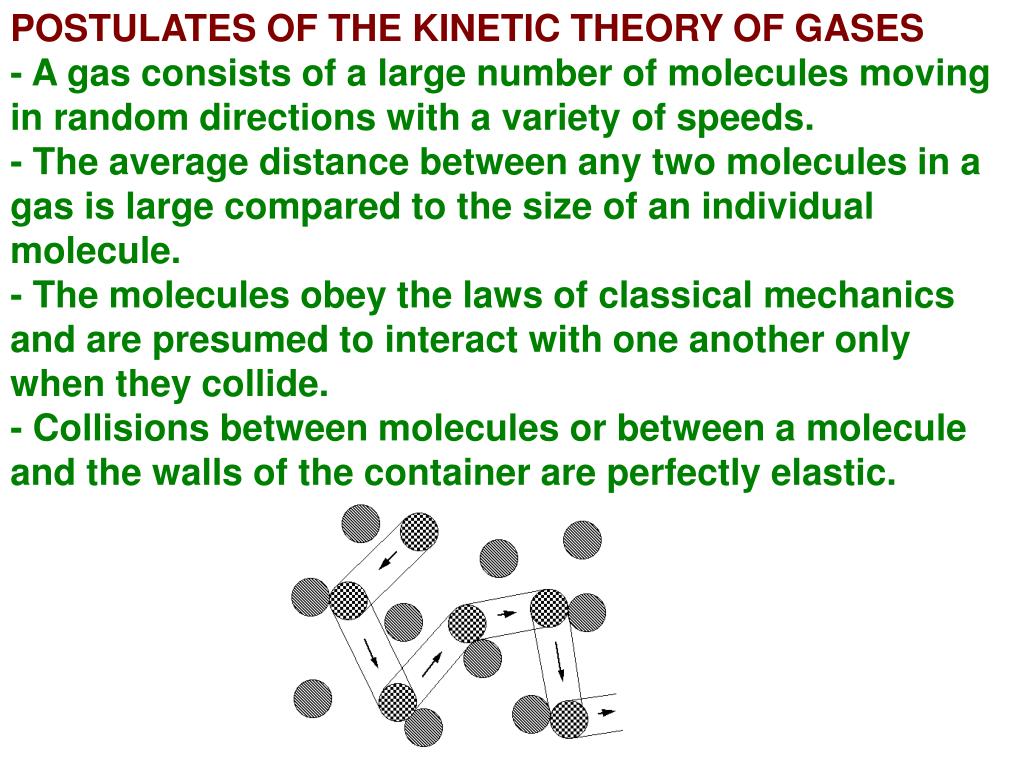 POSTULATES OF THE KINETIC THEORY OF GASES

- A gas consists of a large number of molecules moving in random directions with a variety of speeds.

- The average distance between any two molecules in a gas is large compared to the size of an individual molecule.

- The molecules obey the laws of classical mechanics and are presumed to interact with one another only when they collide.

- Collisions between molecules or between a molecule and the walls of the container are perfectly elastic.